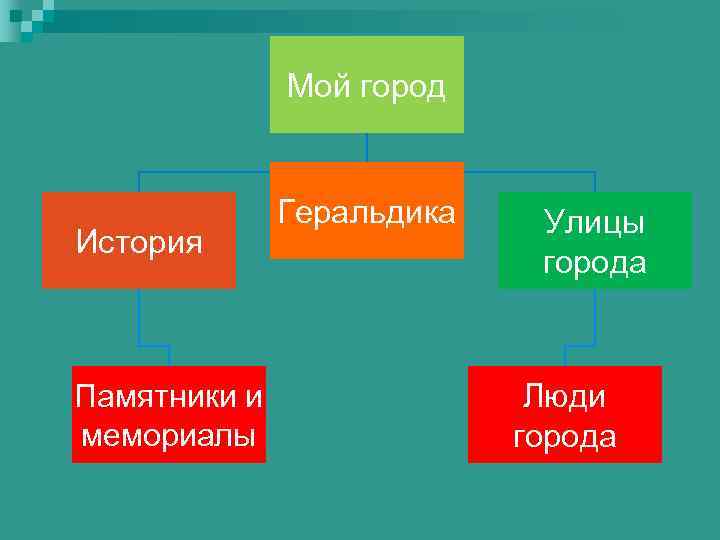 Мой город

История

Геральдика

Улицы города

Памятники и мемориалы

Люди города